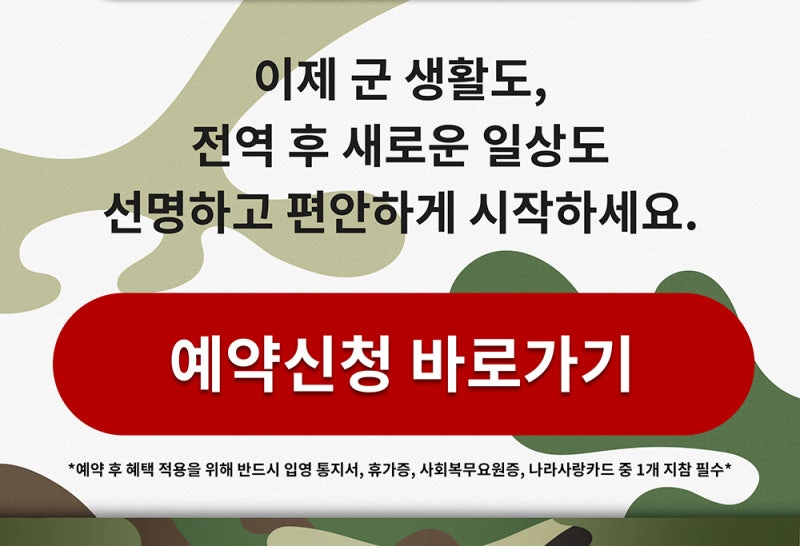 이제 군 생활도,
전역 후 새로운 일상도
선명하고 편안하게 시작하세요.

예약신청 바로가기

*예약 후 혜택 적용을 위해 반드시 입영 통지서, 휴가증, 사회복무요원증, 나라사랑카드 중 1개 지참 필수*